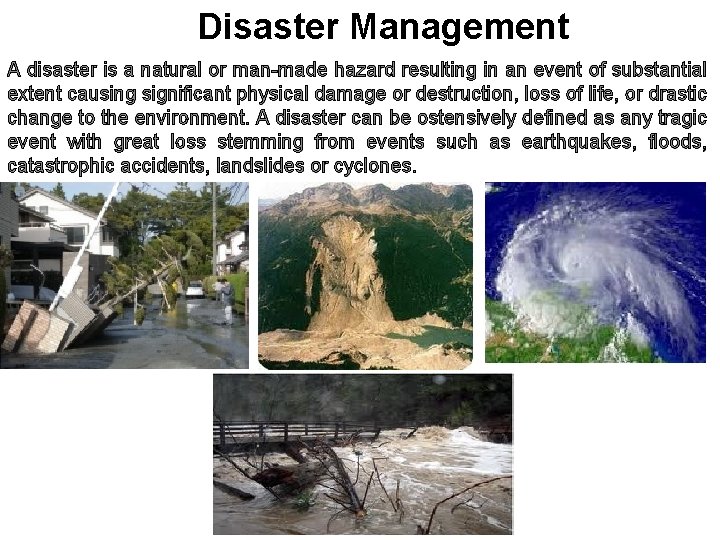 Disaster Management

A disaster is a natural or man-made hazard resulting in an event of substantial extent causing significant physical damage or destruction, loss of life, or drastic change to the environment. A disaster can be ostensively defined as any tragic event with great loss stemming from events such as earthquakes, floods, catastrophic accidents, landslides or cyclones.